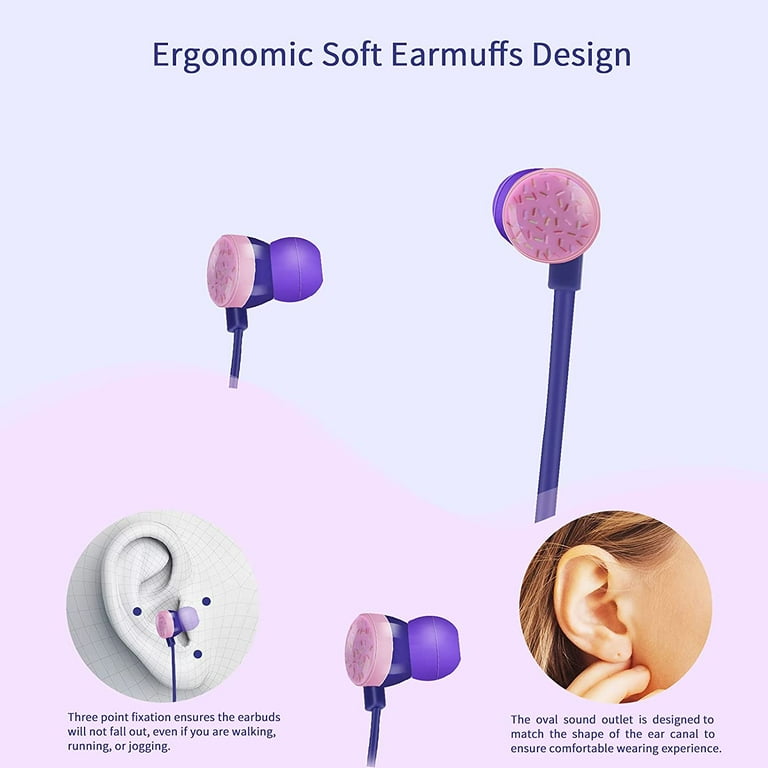 Ergonomic Soft Earmuffs Design

Three point fixation ensures the earbuds will not fall out, even if you are walking, running, or jogging.

The oval sound outlet is designed to match the shape of the ear canal to ensure comfortable wearing experience.